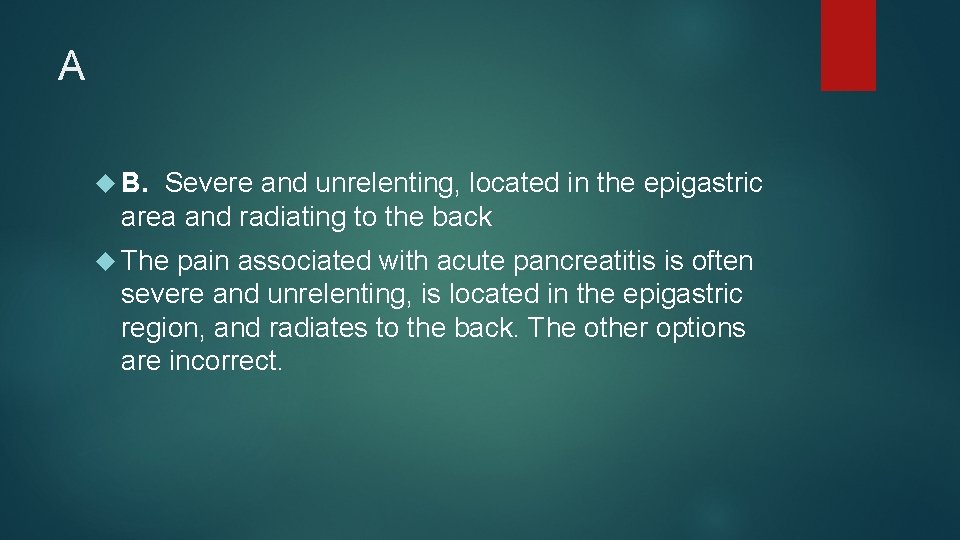 A

B. Severe and unrelenting, located in the epigastric area and radiating to the back

The pain associated with acute pancreatitis is often severe and unrelenting, is located in the epigastric region, and radiates to the back. The other options are incorrect.